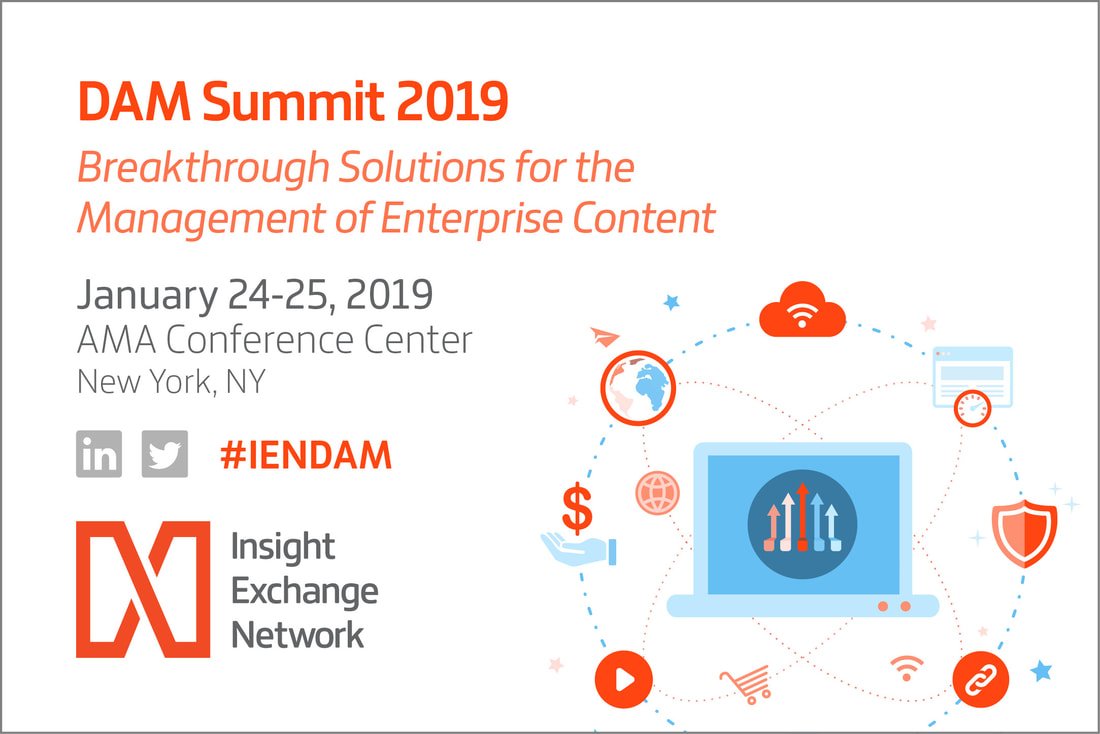 DAM Summit 2019

Breakthrough Solutions for the Management of Enterprise Content

January 24-25, 2019
AMA Conference Center
New York, NY

in #IENDAM

Insight
Exchange
Network

$